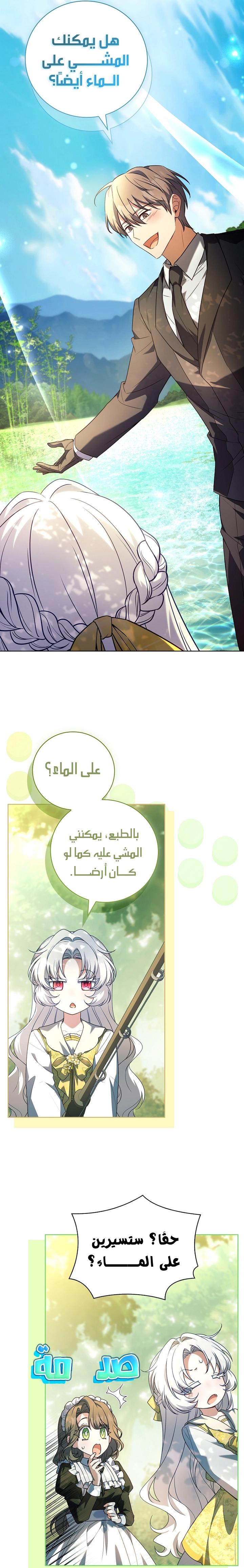 هل يمكنك المشي على الماء أيضًا؟

على الماء؟

بالطبع، يمكنني المشي عليه كما لو كان أرضًا.

حقًا؟ ستسيرين على الماء؟

صدمة